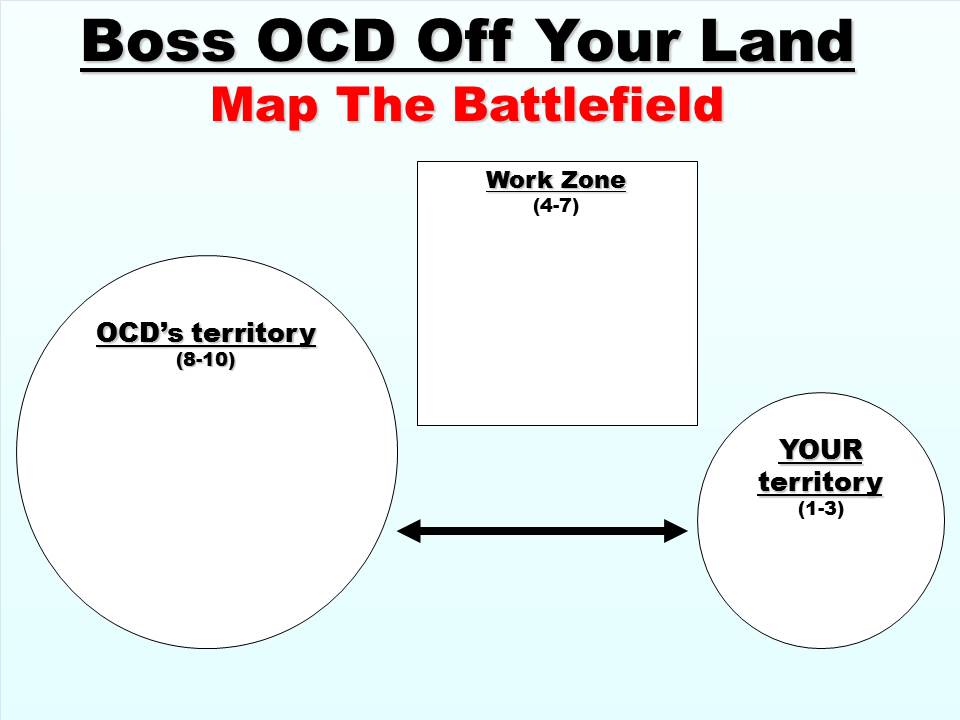 Boss OCD Off Your Land
Map The Battlefield

Work Zone
(4-7)

OCD's territory
(8-10)

YOUR territory
(1-3)